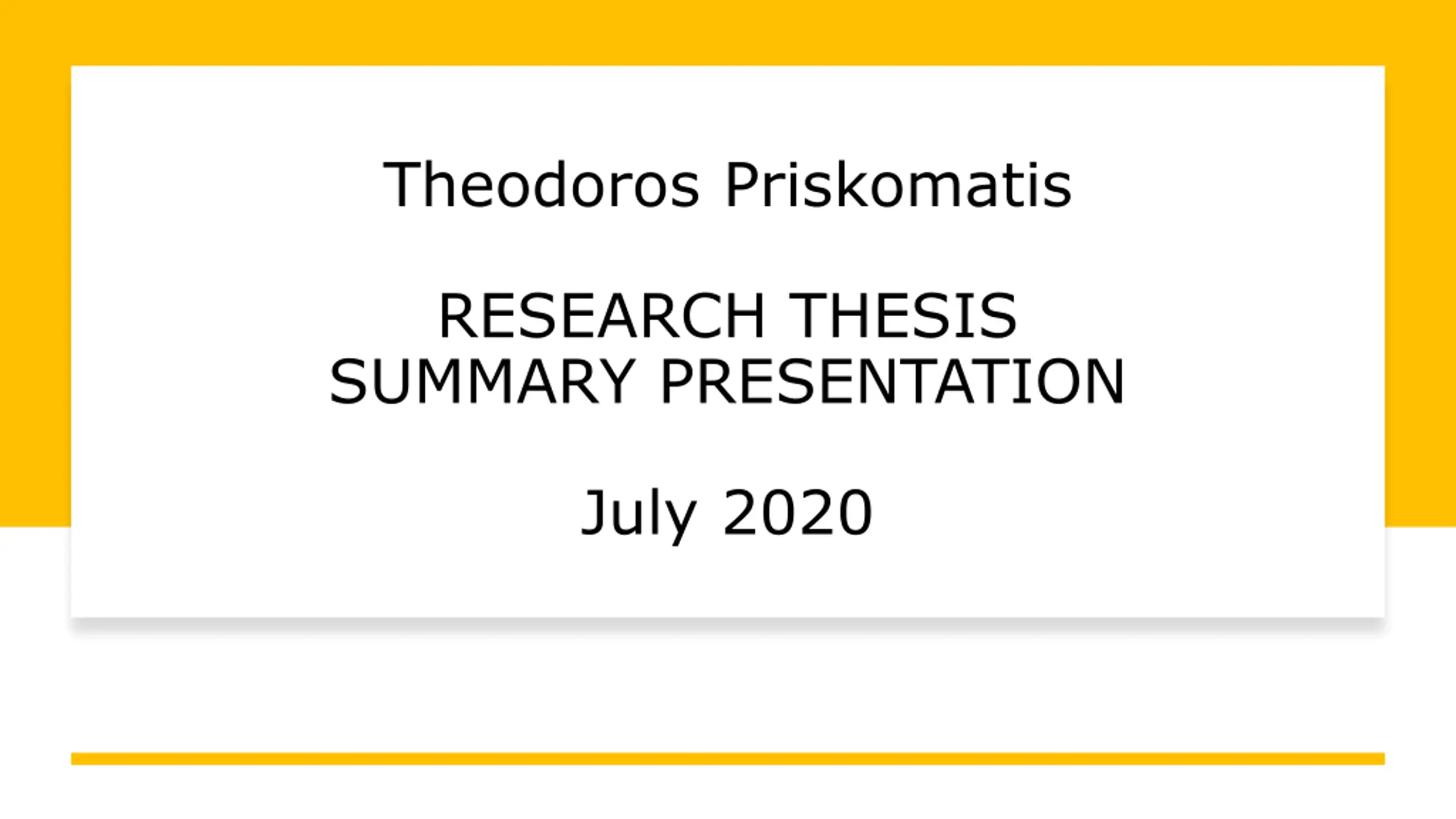 Theodoros Priskomatis

RESEARCH THESIS
SUMMARY PRESENTATION

July 2020